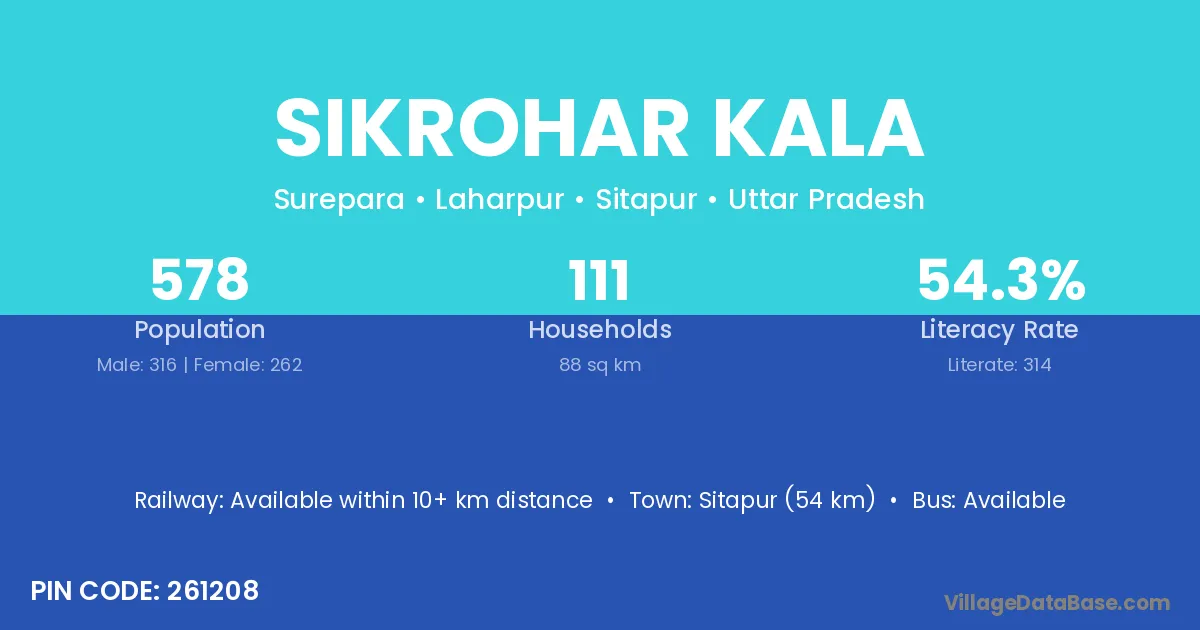 SIKROHAR KALA

Surepara • Laharpur • Sitapur • Uttar Pradesh

578
Population
Male: 316 | Female: 262

111
Households
88 sq km

54.3%
Literacy Rate
Literate: 314

Railway: Available within 10+ km distance • Town: Sitapur (54 km) • Bus: Available

PIN CODE: 261208

VillageDataBase.com